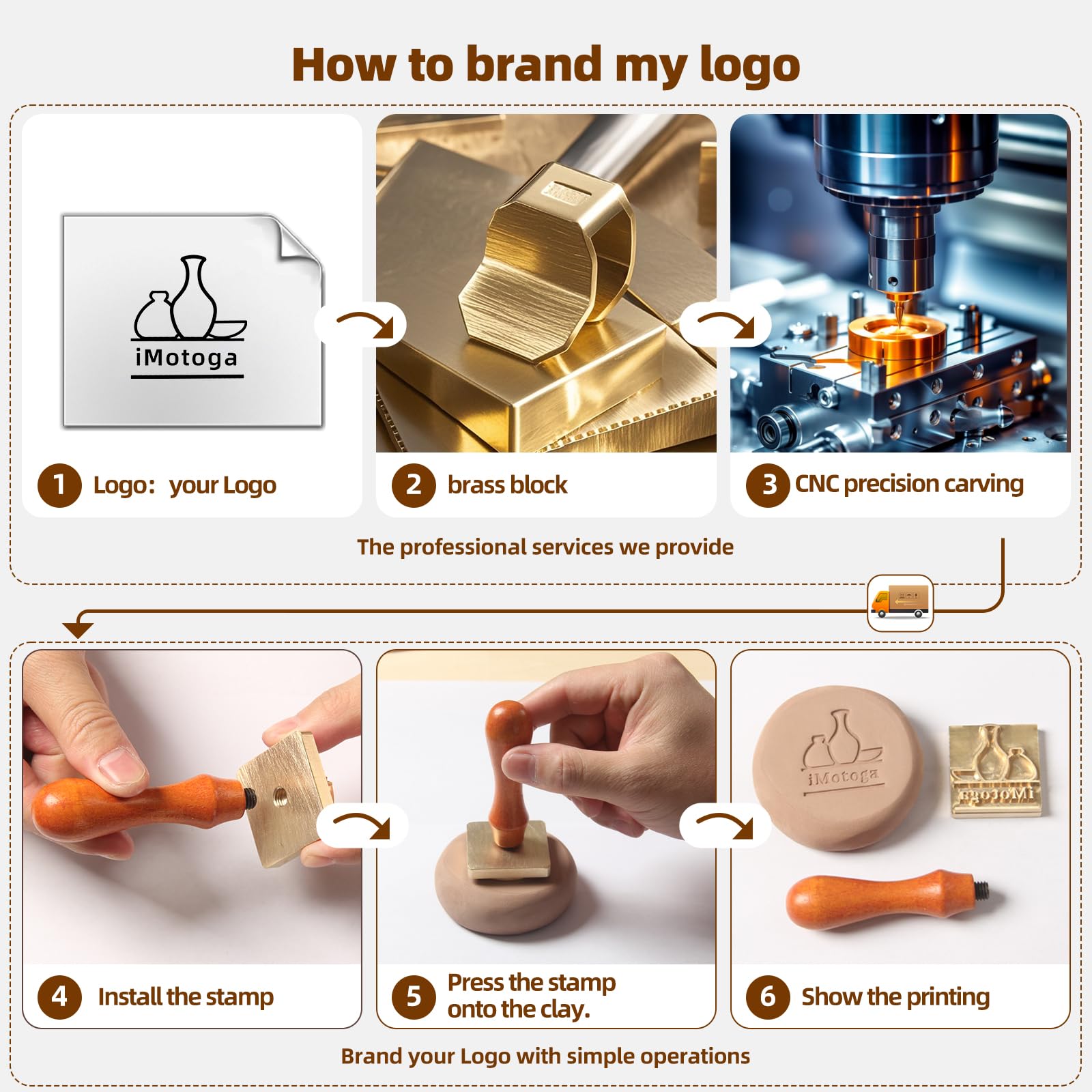 How to brand my logo

iMotoga

1 Logo: your Logo

2 brass block

3 CNC precision carving

The professional services we provide

4 Install the stamp

5 Press the stamp onto the clay.

iMotoga

6 Show the printing

Brand your Logo with simple operations